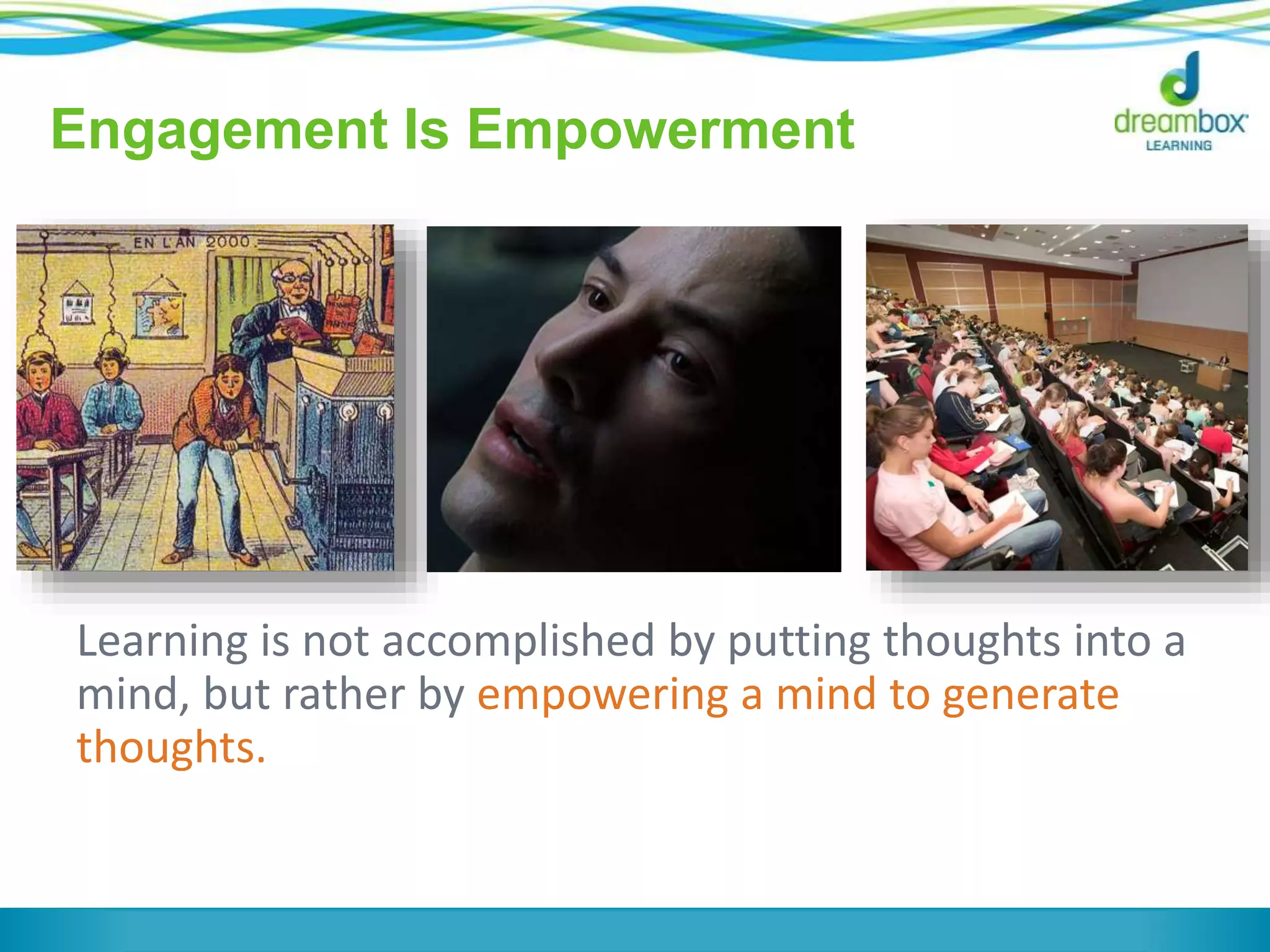 Engagement Is Empowerment

dreambox LEARNING

EN L'AN 2000

Learning is not accomplished by putting thoughts into a mind, but rather by empowering a mind to generate thoughts.